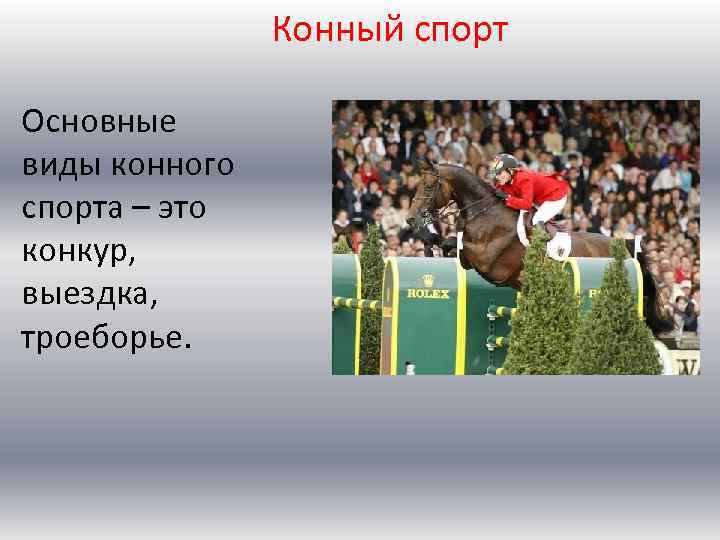 Конный спорт

Основные виды конного спорта – это конкур, выездка, троеборье.

ROLEX